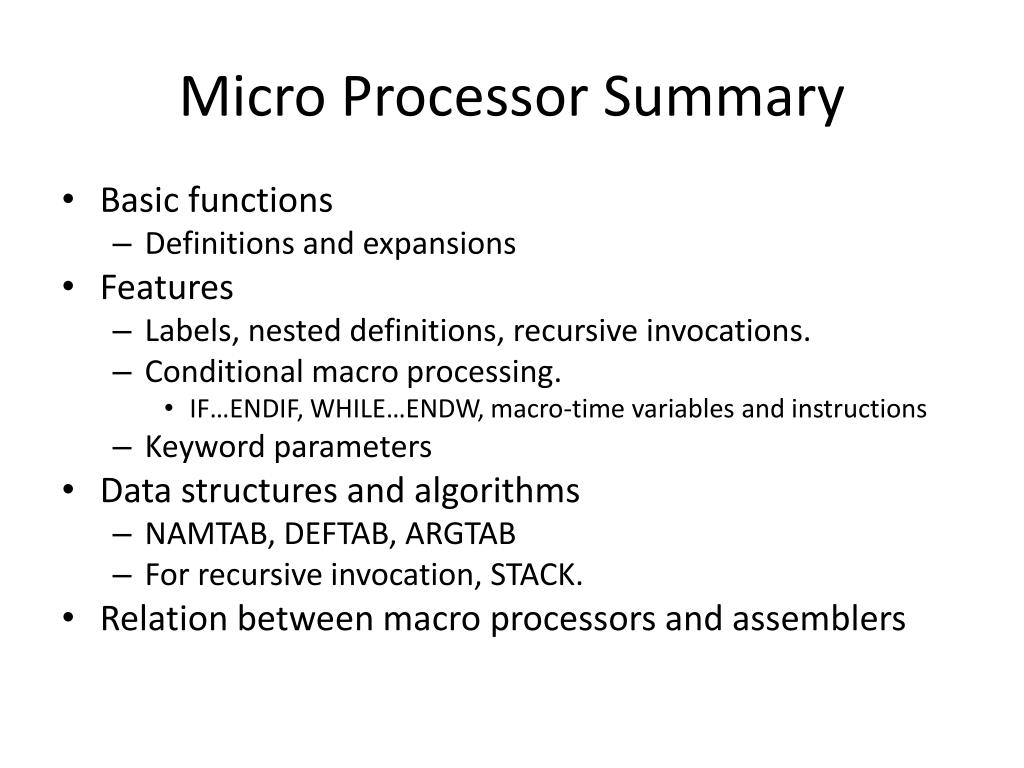 Micro Processor Summary

• Basic functions
  – Definitions and expansions
• Features
  – Labels, nested definitions, recursive invocations.
  – Conditional macro processing.
    • IF…ENDIF, WHILE…ENDW, macro-time variables and instructions
  – Keyword parameters
• Data structures and algorithms
  – NAMTAB, DEFTAB, ARGTAB
  – For recursive invocation, STACK.
• Relation between macro processors and assemblers